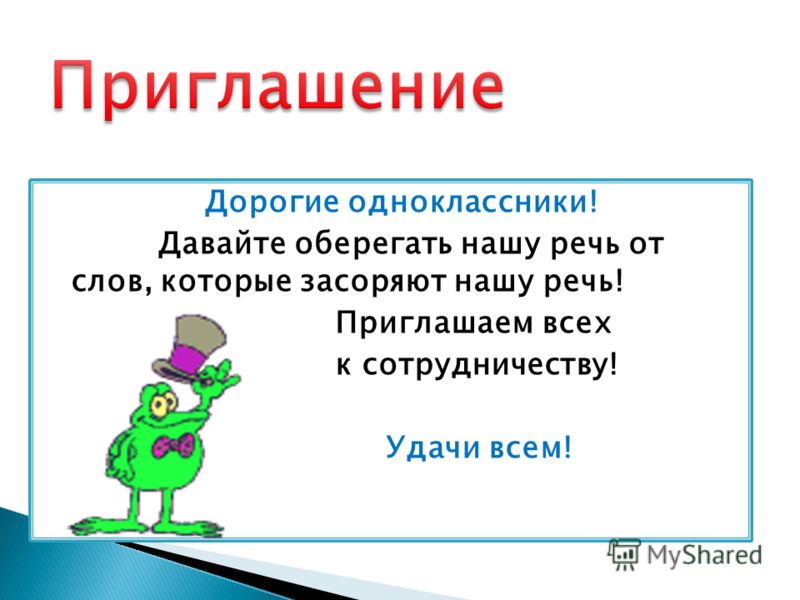 Приглашение

Дорогие одноклассники!

Давайте оберегать нашу речь от слов, которые засоряют нашу речь!

Приглашаем всех к сотрудничеству!

Удачи всем!

MyShared